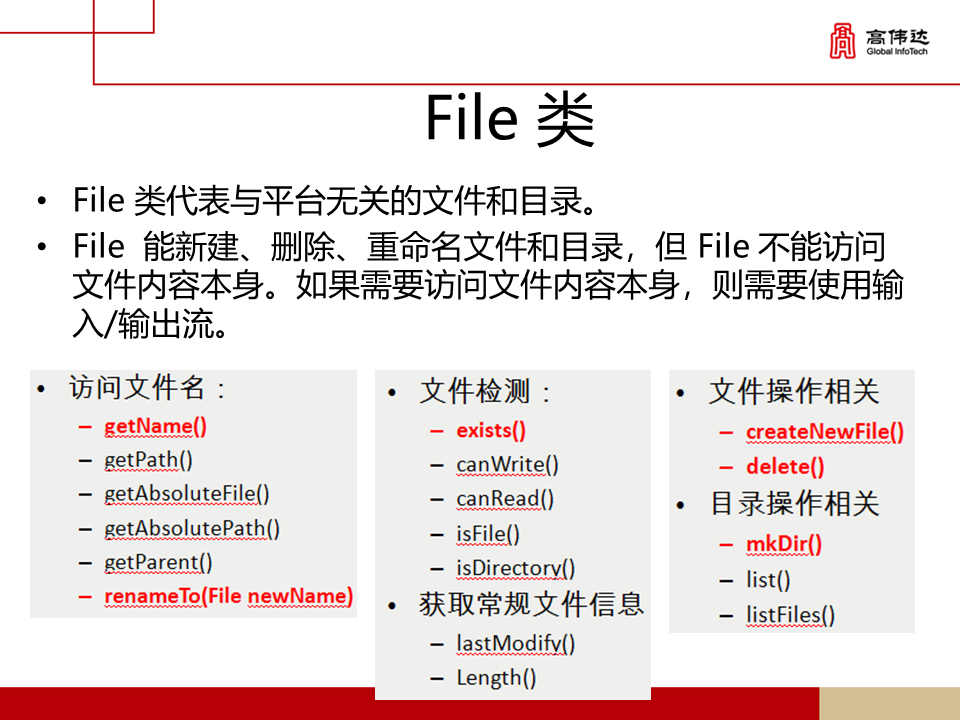 高伟达
Global InfoTech

File 类

• File 类代表与平台无关的文件和目录。
• File 能新建、删除、重命名文件和目录，但 File 不能访问文件内容本身。如果需要访问文件内容本身，则需要使用输入/输出流。

• 访问文件名：
– getName()
– getPath()
– getAbsoluteFile()
– getAbsolutePath()
– getParent()
– renameTo(File newName)

• 文件检测：
– exists()
– canWrite()
– canRead()
– isFile()
– isDirectory()
• 获取常规文件信息
– lastModify()
– Length()

• 文件操作相关
– createNewFile()
– delete()
• 目录操作相关
– mkDir()
– list()
– listFiles()